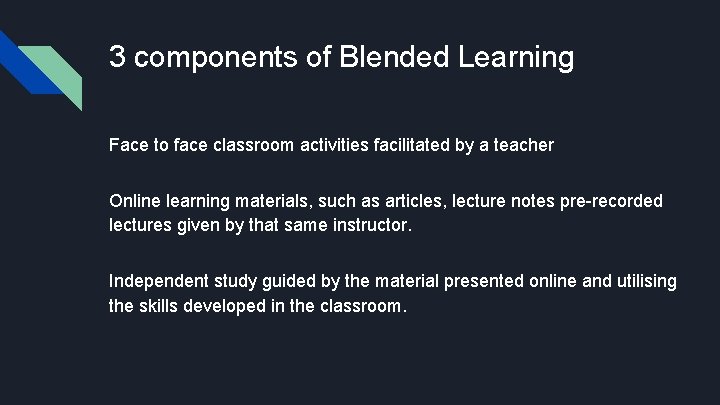 3 components of Blended Learning

Face to face classroom activities facilitated by a teacher

Online learning materials, such as articles, lecture notes pre-recorded lectures given by that same instructor.

Independent study guided by the material presented online and utilising the skills developed in the classroom.